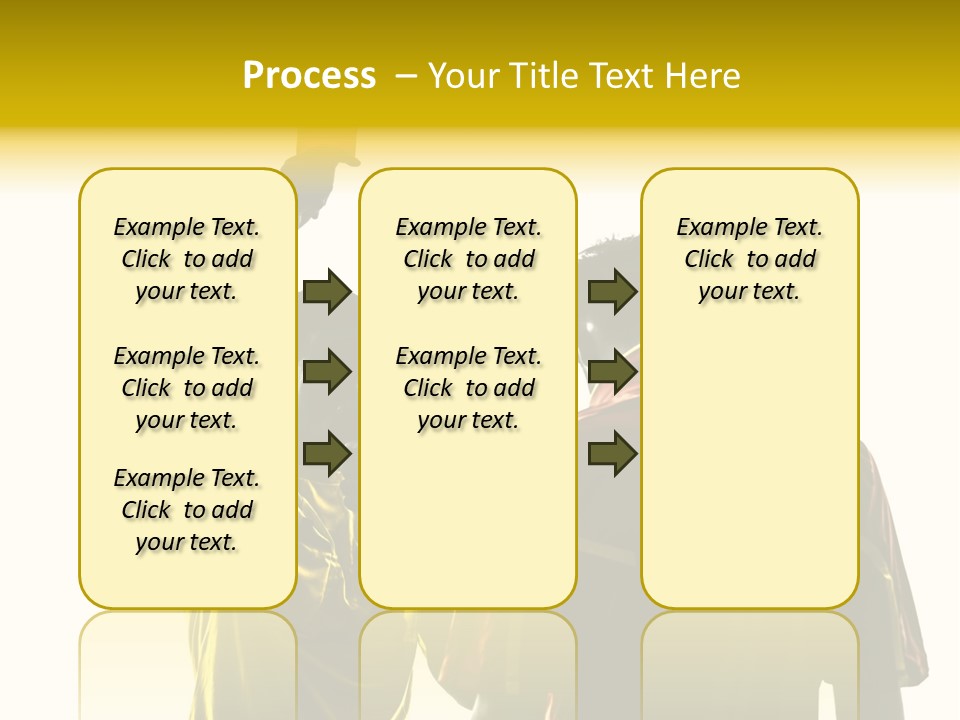 Process – Your Title Text Here

Example Text. Click to add your text.

Example Text. Click to add your text.

Example Text. Click to add your text.

Example Text. Click to add your text.

Example Text. Click to add your text.

Example Text. Click to add your text.